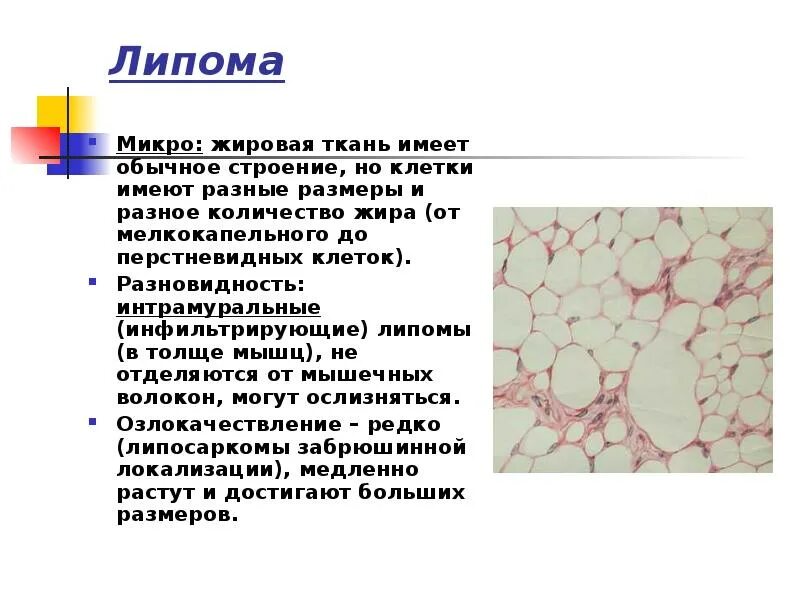 Липома

Микро: жировая ткань имеет обычное строение, но клетки имеют разные размеры и разное количество жира (от мелкокапельного до перстневидных клеток).

Разновидность: интрамуральные (инфильтрирующие) липомы (в толще мышц), не отделяются от мышечных волокон, могут ослизняться.

Озлокачествление – редко (липосаркомы забрюшинной локализации), медленно растут и достигают больших размеров.